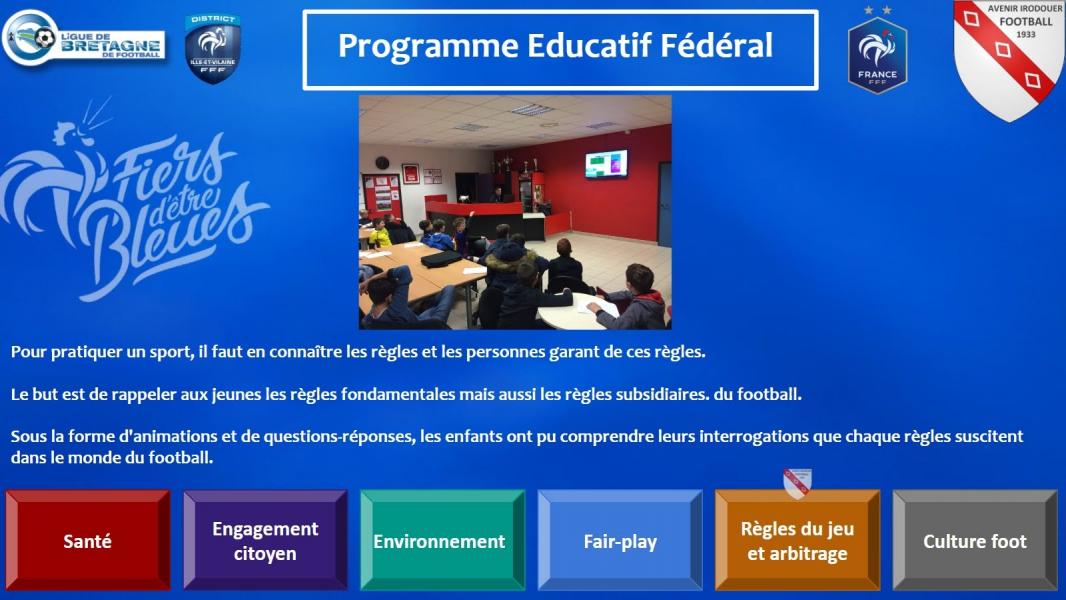 LIGUE DE BRETAGNE DE FOOTBALL

DISTRICT ILLE-ET-VILAINE FFF

Programme Educatif Fédéral

FRANCE FFF

AVENIR IRODOUER FOOTBALL 1933

Fiers d'être Bleues

Pour pratiquer un sport, il faut en connaître les règles et les personnes garant de ces règles.

Le but est de rappeler aux jeunes les règles fondamentales mais aussi les règles subsidiaires. du football.

Sous la forme d'animations et de questions-réponses, les enfants ont pu comprendre leurs interrogations que chaque règles suscitent dans le monde du football.

Santé

Engagement citoyen

Environnement

Fair-play

Règles du jeu et arbitrage

Culture foot